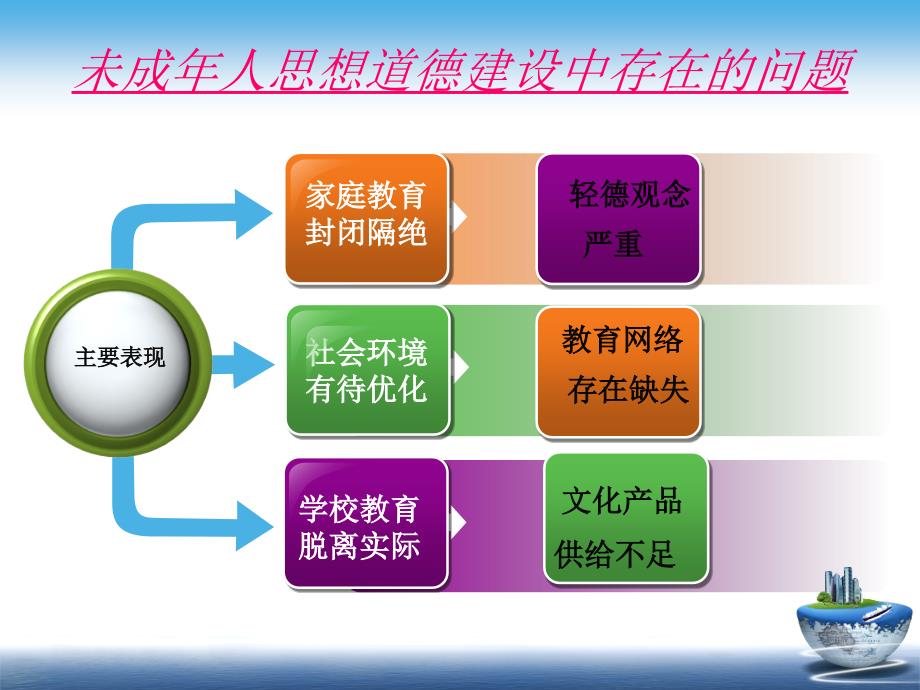 未成年人思想道德建设中存在的问题

主要表现

家庭教育封闭隔绝

轻德观念严重

社会环境有待优化

教育网络存在缺失

学校教育脱离实际

文化产品供给不足